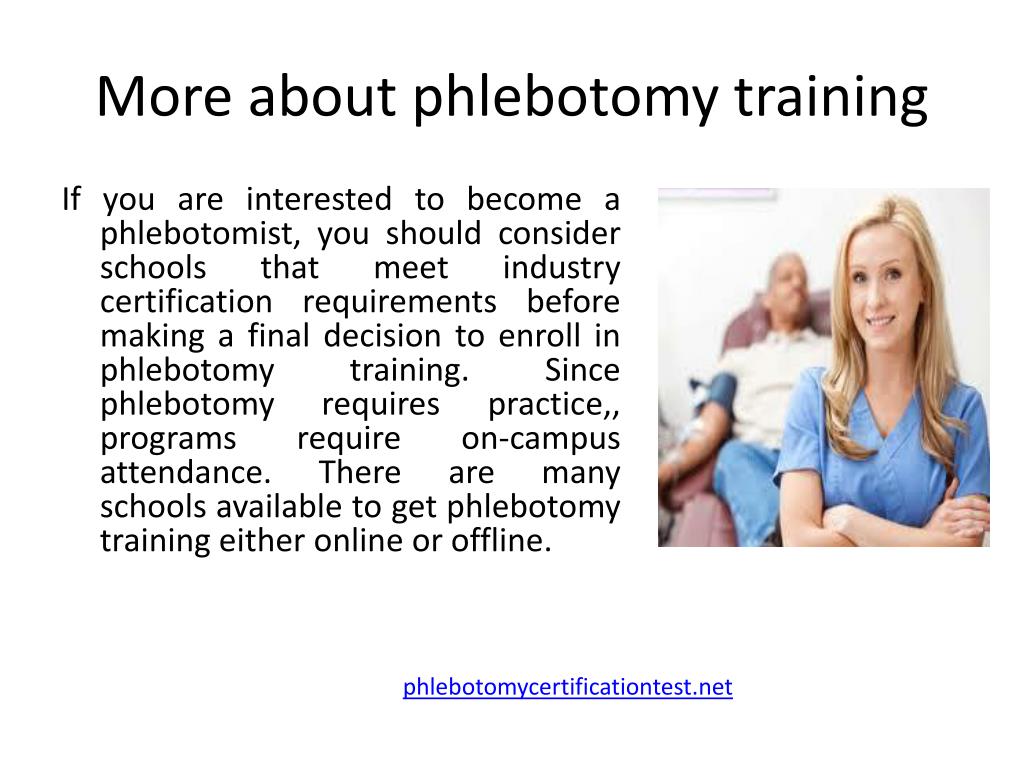 More about phlebotomy training

If you are interested to become a phlebotomist, you should consider schools that meet industry certification requirements before making a final decision to enroll in phlebotomy training. Since phlebotomy requires practice,, programs require on-campus attendance. There are many schools available to get phlebotomy training either online or offline.

phlebotomycertificationtest.net